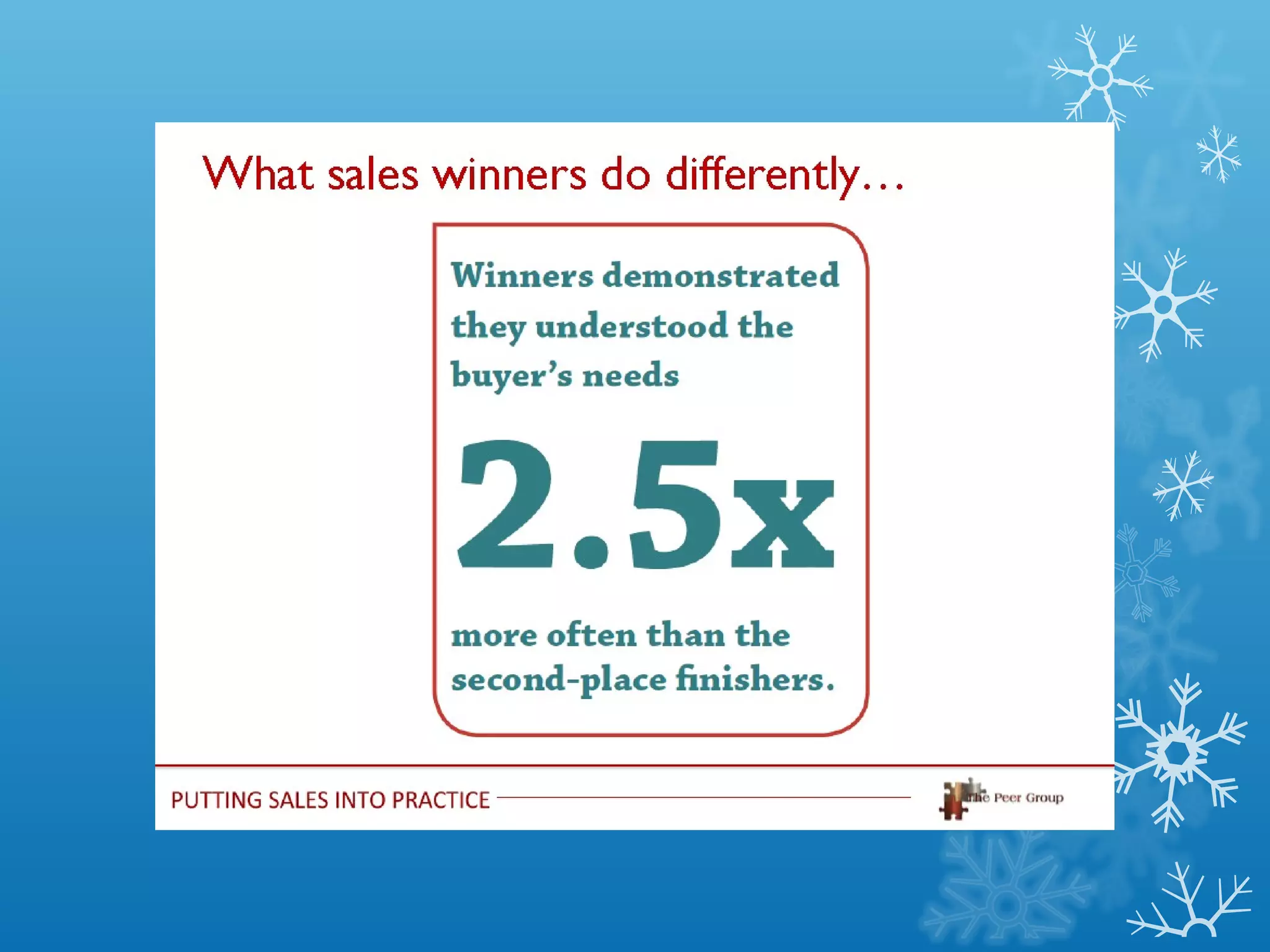 What sales winners do differently…

Winners demonstrated they understood the buyer's needs

2.5x

more often than the second-place finishers.

PUTTING SALES INTO PRACTICE

The Peer Group